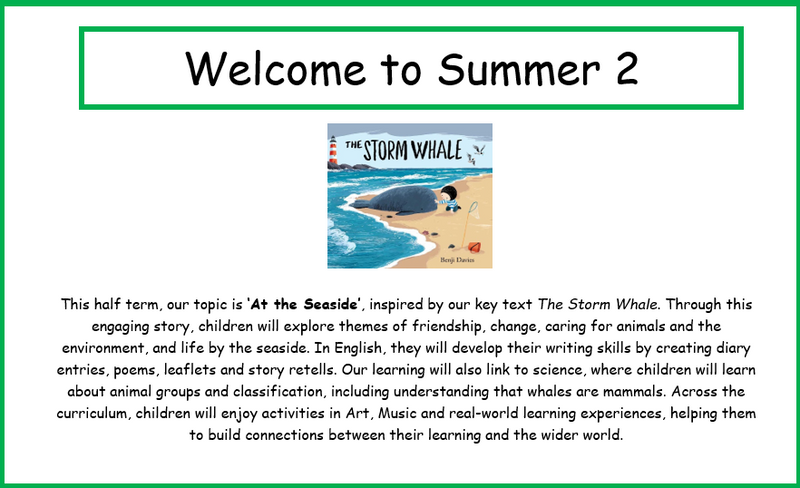 Welcome to Summer 2

THE STORM WHALE

Benji Davies

This half term, our topic is 'At the Seaside', inspired by our key text The Storm Whale. Through this engaging story, children will explore themes of friendship, change, caring for animals and the environment, and life by the seaside. In English, they will develop their writing skills by creating diary entries, poems, leaflets and story retells. Our learning will also link to science, where children will learn about animal groups and classification, including understanding that whales are mammals. Across the curriculum, children will enjoy activities in Art, Music and real-world learning experiences, helping them to build connections between their learning and the wider world.